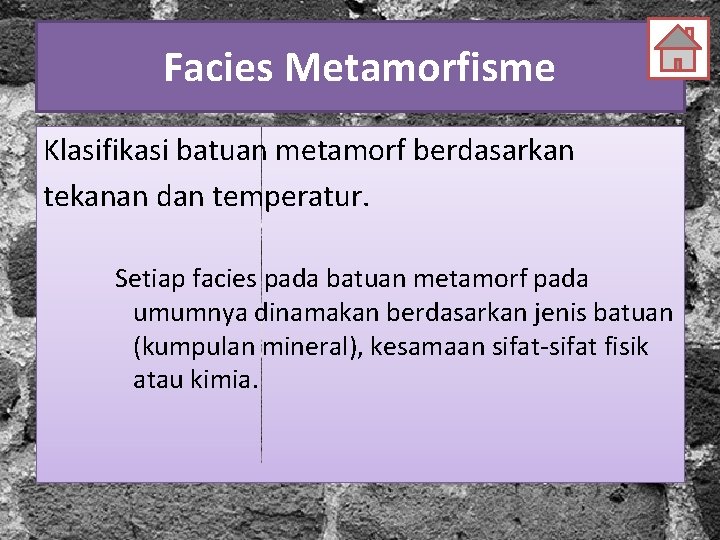 Facies Metamorfisme

Klasifikasi batuan metamorf berdasarkan tekanan dan temperatur.

Setiap facies pada batuan metamorf pada umumnya dinamakan berdasarkan jenis batuan (kumpulan mineral), kesamaan sifat-sifat fisik atau kimia.